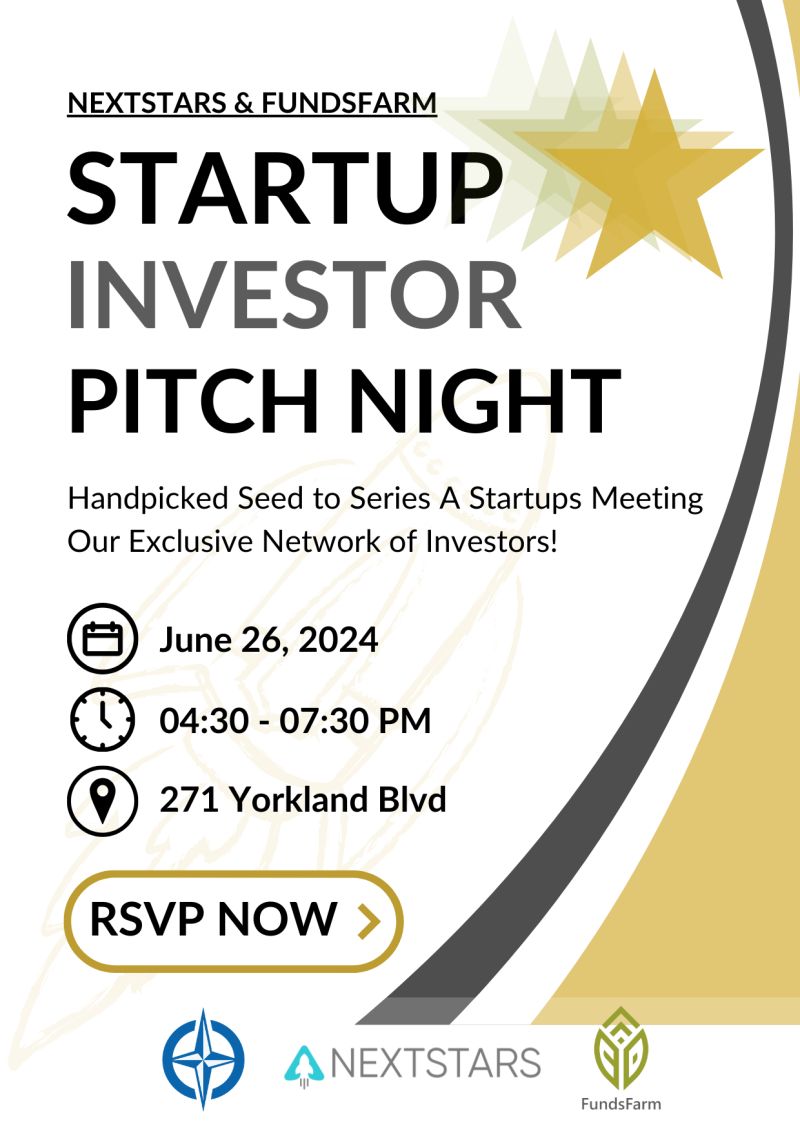 NEXTSTARS & FUNDSFARM

STARTUP INVESTOR PITCH NIGHT

Handpicked Seed to Series A Startups Meeting Our Exclusive Network of Investors!

June 26, 2024

04:30 - 07:30 PM

271 Yorkland Blvd

RSVP NOW >

NEXTSTARS

FundsFarm